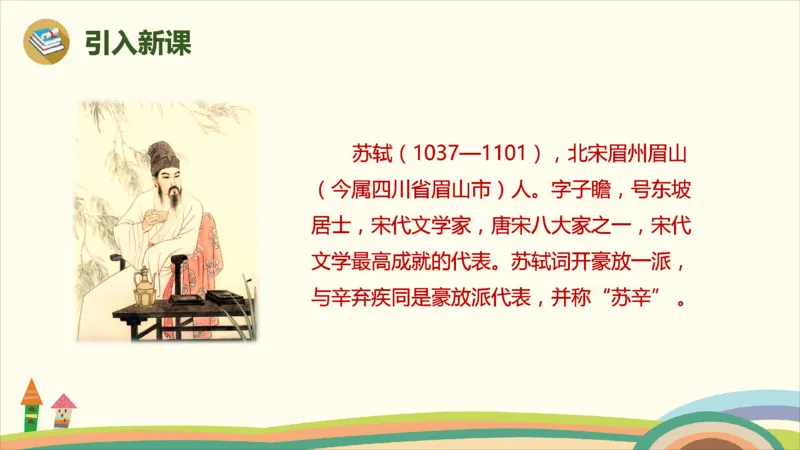 引入新课

苏轼（1037—1101），北宋眉州眉山（今属四川省眉山市）人。字子瞻，号东坡居士，宋代文学家，唐宋八大家之一，宋代文学最高成就的代表。苏轼词开豪放一派，与辛弃疾同是豪放派代表，并称“苏辛”。